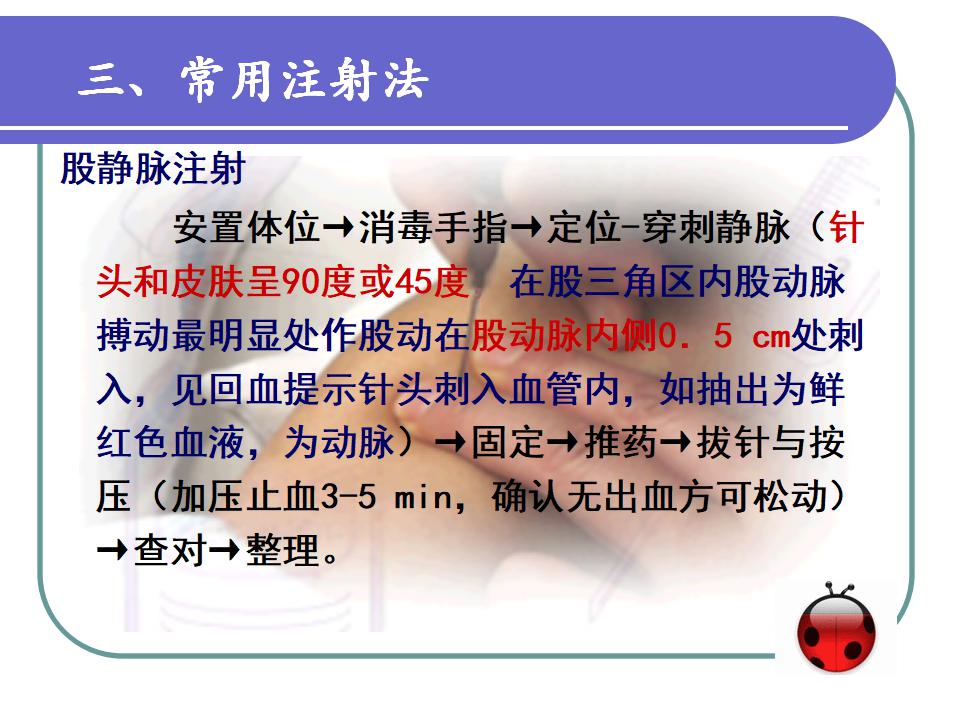 三、常用注射法

股静脉注射

安置体位→消毒手指→定位-穿刺静脉（针头和皮肤呈90度或45度，在股三角区内股动脉搏动最明显处作股动在股动脉内侧0．5 cm处刺入，见回血提示针头刺入血管内，如抽出为鲜红色血液，为动脉）→固定→推药→拔针与按压（加压止血3-5 min，确认无出血方可松动）→查对→整理。